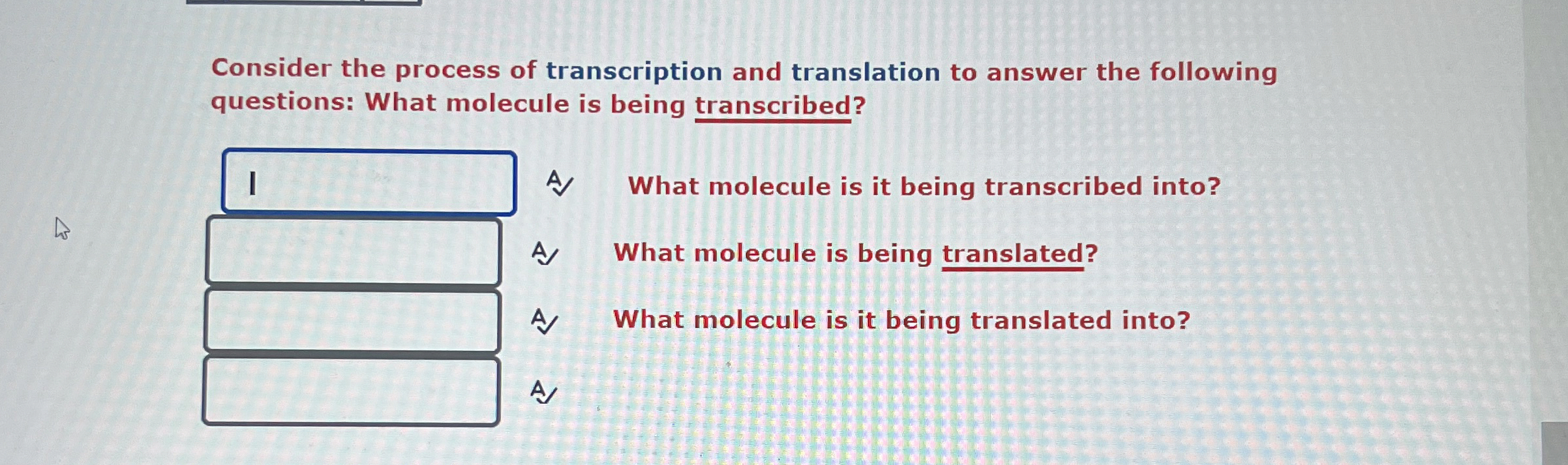 Consider the process of transcription and translation to answer the following questions: What molecule is being transcribed?

What molecule is it being transcribed into?

What molecule is being translated?

What molecule is it being translated into?